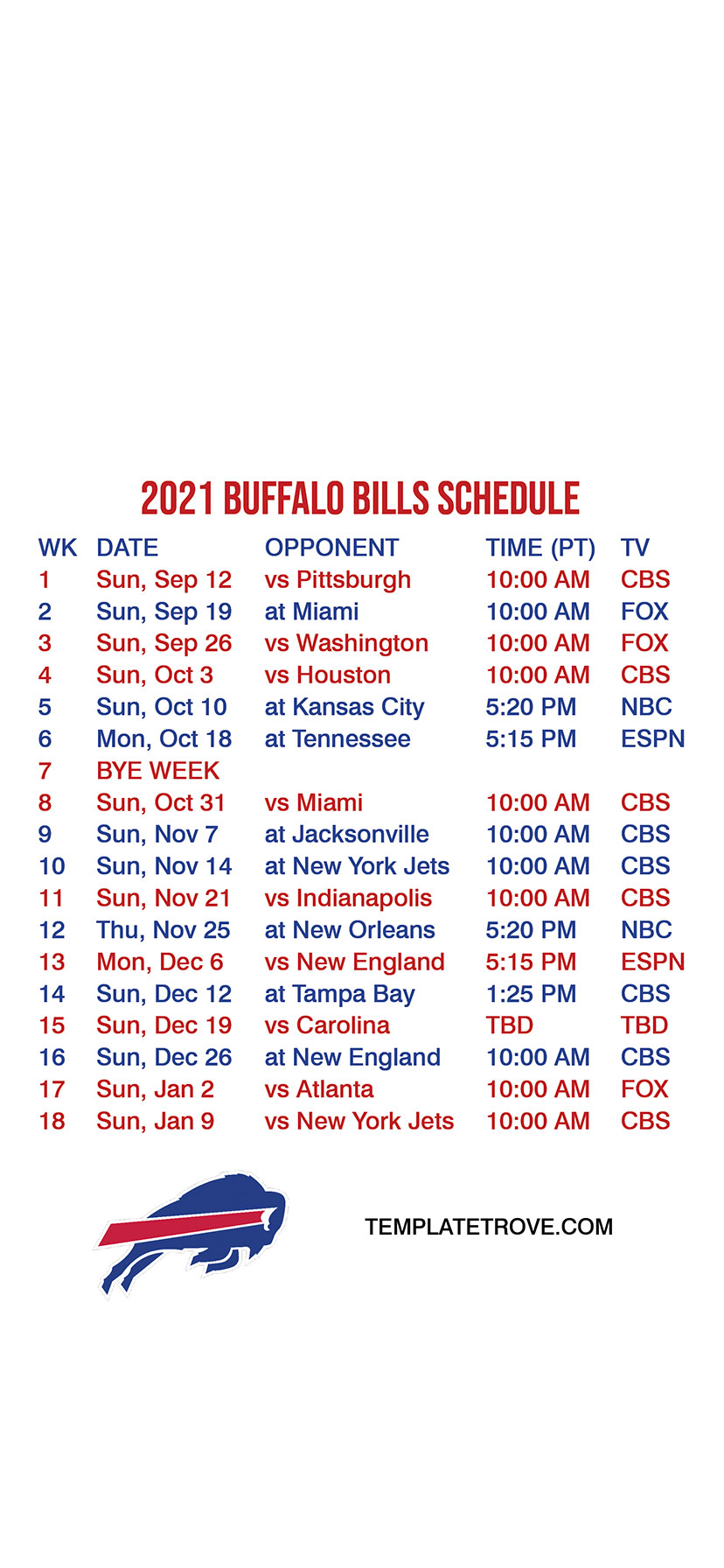 2021 BUFFALO BILLS SCHEDULE

| WK | DATE | OPPONENT | TIME (PT) | TV |
|---|---|---|---|---|
| 1 | Sun, Sep 12 | vs Pittsburgh | 10:00 AM | CBS |
| 2 | Sun, Sep 19 | at Miami | 10:00 AM | FOX |
| 3 | Sun, Sep 26 | vs Washington | 10:00 AM | FOX |
| 4 | Sun, Oct 3 | vs Houston | 10:00 AM | CBS |
| 5 | Sun, Oct 10 | at Kansas City | 5:20 PM | NBC |
| 6 | Mon, Oct 18 | at Tennessee | 5:15 PM | ESPN |
| 7 | BYE WEEK | | | |
| 8 | Sun, Oct 31 | vs Miami | 10:00 AM | CBS |
| 9 | Sun, Nov 7 | at Jacksonville | 10:00 AM | CBS |
| 10 | Sun, Nov 14 | at New York Jets | 10:00 AM | CBS |
| 11 | Sun, Nov 21 | vs Indianapolis | 10:00 AM | CBS |
| 12 | Thu, Nov 25 | at New Orleans | 5:20 PM | NBC |
| 13 | Mon, Dec 6 | vs New England | 5:15 PM | ESPN |
| 14 | Sun, Dec 12 | at Tampa Bay | 1:25 PM | CBS |
| 15 | Sun, Dec 19 | vs Carolina | TBD | TBD |
| 16 | Sun, Dec 26 | at New England | 10:00 AM | CBS |
| 17 | Sun, Jan 2 | vs Atlanta | 10:00 AM | FOX |
| 18 | Sun, Jan 9 | vs New York Jets | 10:00 AM | CBS |

TEMPLATETROVE.COM